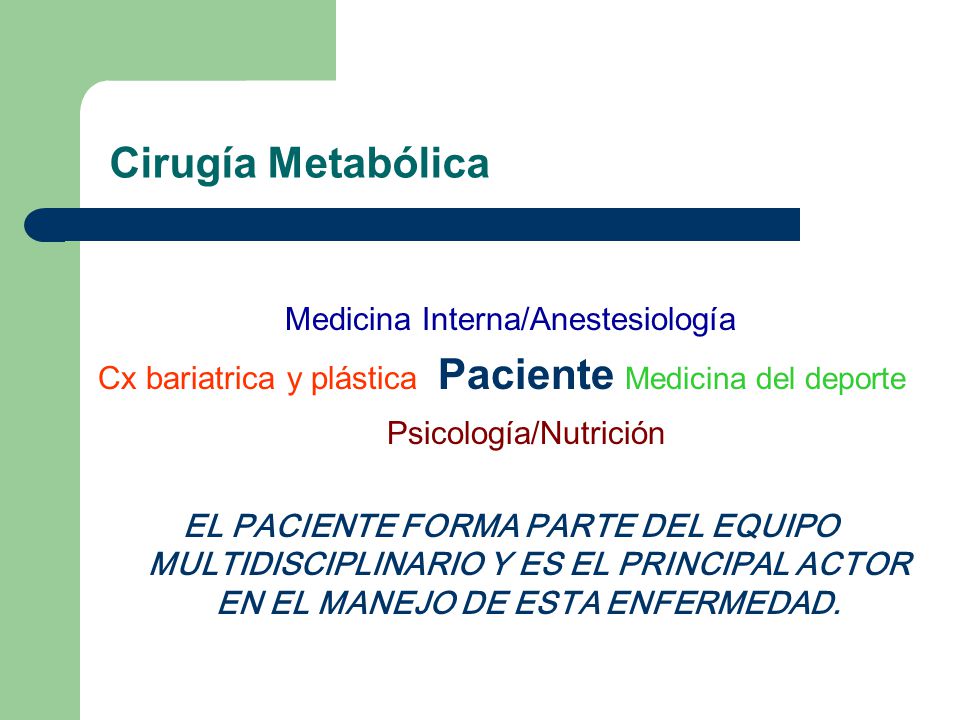 Cirugía Metabólica

Medicina Interna/Anestesiología

Cx bariatrica y plástica Paciente Medicina del deporte

Psicología/Nutrición

EL PACIENTE FORMA PARTE DEL EQUIPO MULTIDISCIPLINARIO Y ES EL PRINCIPAL ACTOR EN EL MANEJO DE ESTA ENFERMEDAD.